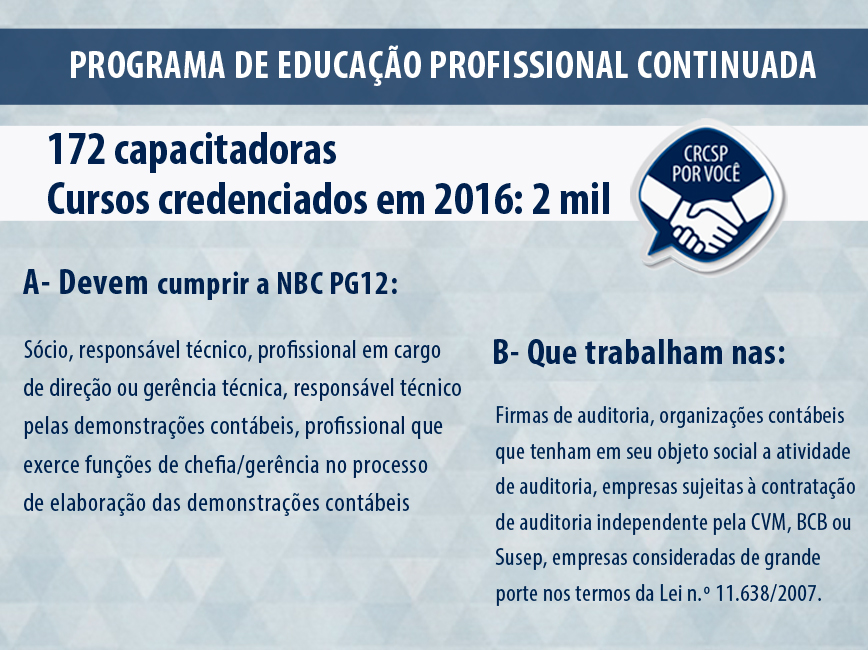 PROGRAMA DE EDUCAÇÃO PROFISSIONAL CONTINUADA

172 capacitadoras
Cursos credenciados em 2016: 2 mil

CRCSP POR VOCÊ

A- Devem cumprir a NBC PG12:

Sócio, responsável técnico, profissional em cargo de direção ou gerência técnica, responsável técnico pelas demonstrações contábeis, profissional que exerce funções de chefia/gerência no processo de elaboração das demonstrações contábeis

B- Que trabalham nas:

Firmas de auditoria, organizações contábeis que tenham em seu objeto social a atividade de auditoria, empresas sujeitas à contratação de auditoria independente pela CVM, BCB ou Susep, empresas consideradas de grande porte nos termos da Lei n.º 11.638/2007.